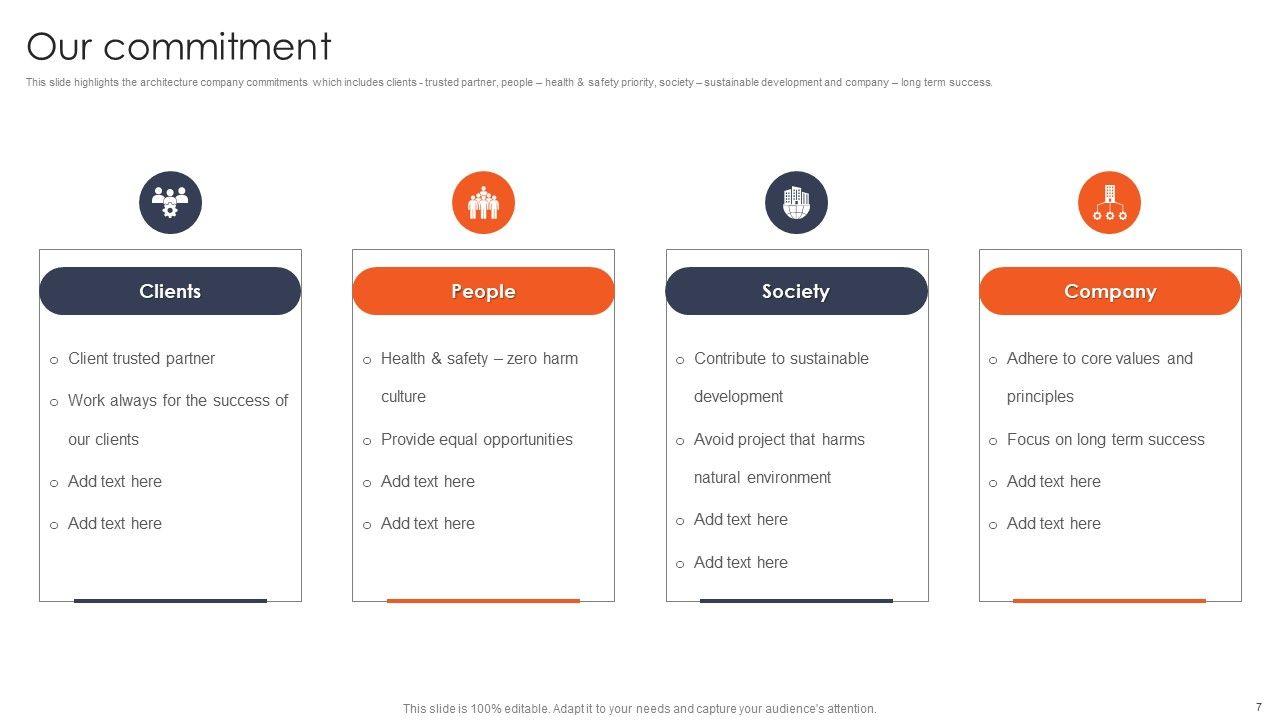 Our commitment

This slide highlights the architecture company commitments which includes clients - trusted partner, people – health & safety priority, society – sustainable development and company – long term success.

Clients

o Client trusted partner
o Work always for the success of our clients
o Add text here
o Add text here

People

o Health & safety – zero harm culture
o Provide equal opportunities
o Add text here
o Add text here

Society

o Contribute to sustainable development
o Avoid project that harms natural environment
o Add text here
o Add text here

Company

o Adhere to core values and principles
o Focus on long term success
o Add text here
o Add text here

This slide is 100% editable. Adapt it to your needs and capture your audience's attention.

7